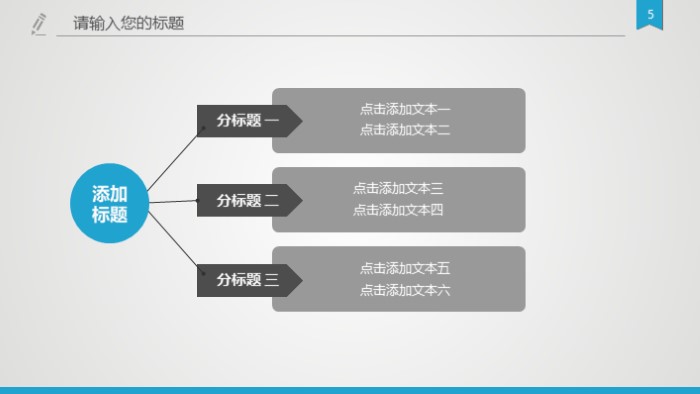 请输入您的标题

5

添加标题

分标题 一

点击添加文本一
点击添加文本二

分标题 二

点击添加文本三
点击添加文本四

分标题 三

点击添加文本五
点击添加文本六